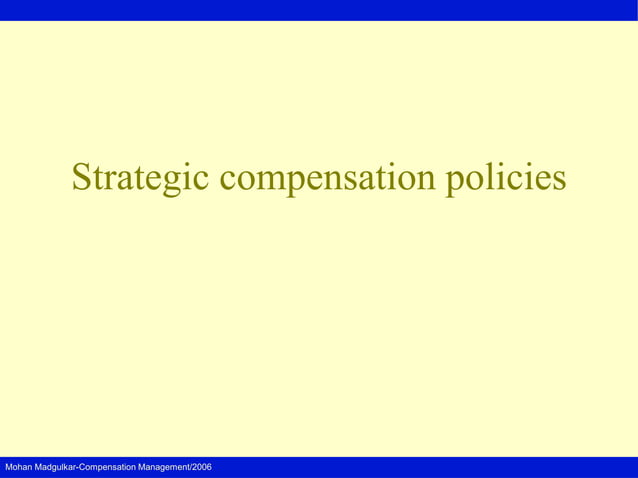 Strategic compensation policies

Mohan Madgulkar-Compensation Management/2006